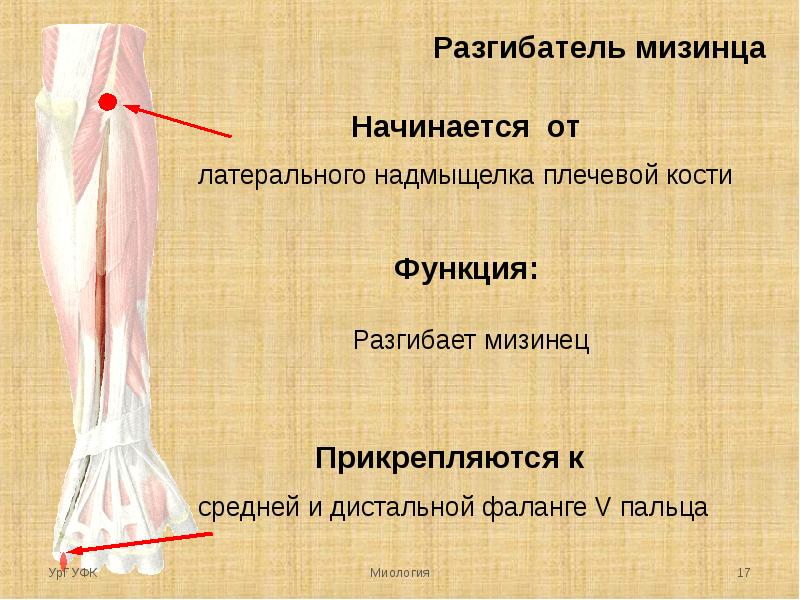 Разгибатель мизинца

Начинается от

латерального надмыщелка плечевой кости

Функция:

Разгибает мизинец

Прикрепляются к

средней и дистальной фаланге V пальца

УрГУФК

Миология

17